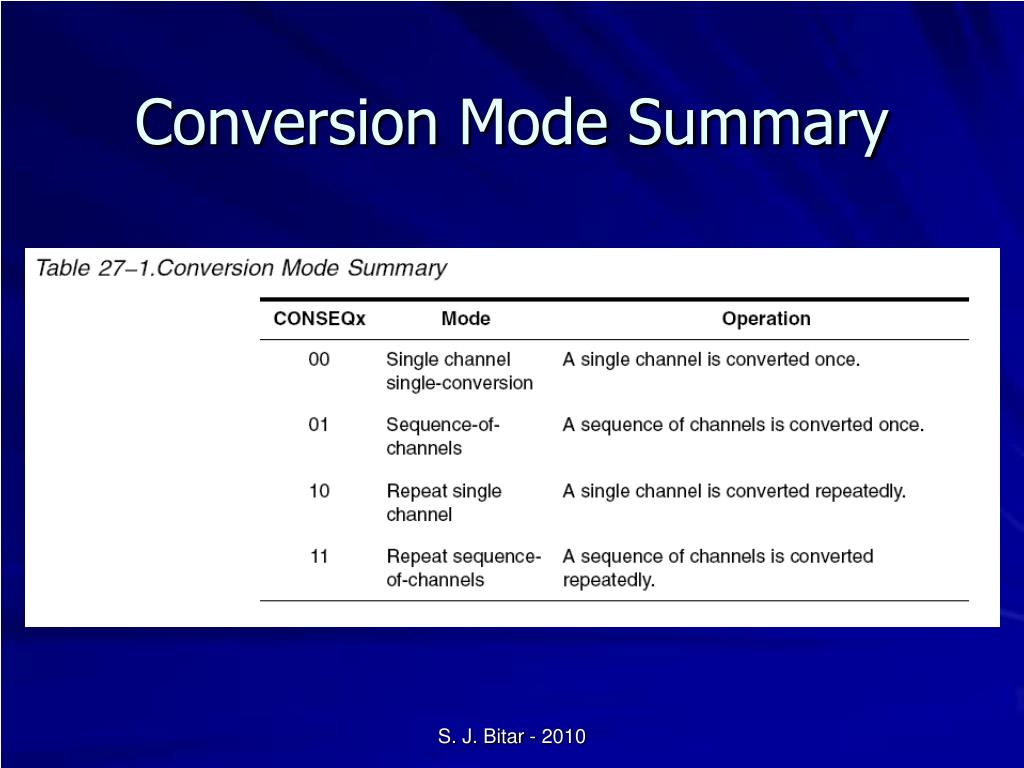 Conversion Mode Summary

Table 27–1.Conversion Mode Summary

| CONSEQx | Mode | Operation |
|---|---|---|
| 00 | Single channel single-conversion | A single channel is converted once. |
| 01 | Sequence-of-channels | A sequence of channels is converted once. |
| 10 | Repeat single channel | A single channel is converted repeatedly. |
| 11 | Repeat sequence-of-channels | A sequence of channels is converted repeatedly. |

S. J. Bitar - 2010